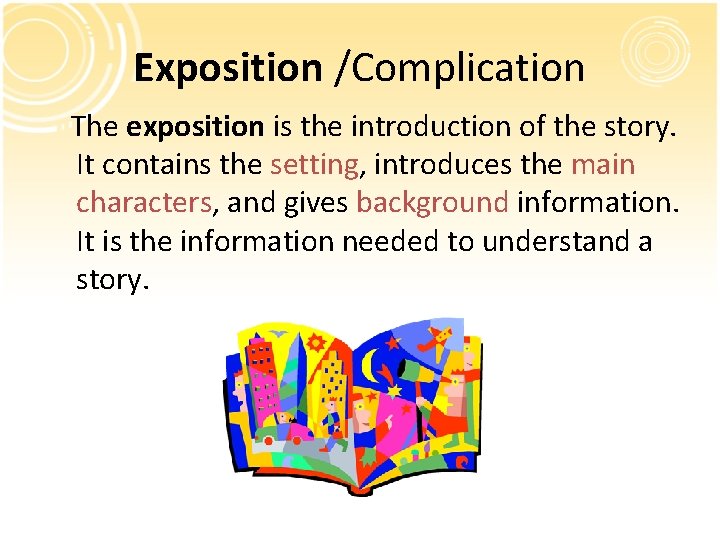 Exposition /Complication

The exposition is the introduction of the story. It contains the setting, introduces the main characters, and gives background information. It is the information needed to understand a story.